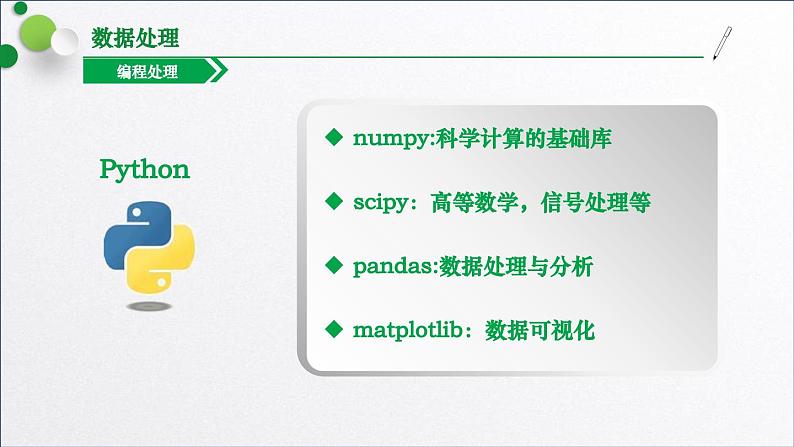 数据处理

编程处理

Python

◆ numpy:科学计算的基础库

◆ scipy：高等数学，信号处理等

◆ pandas:数据处理与分析

◆ matplotlib：数据可视化